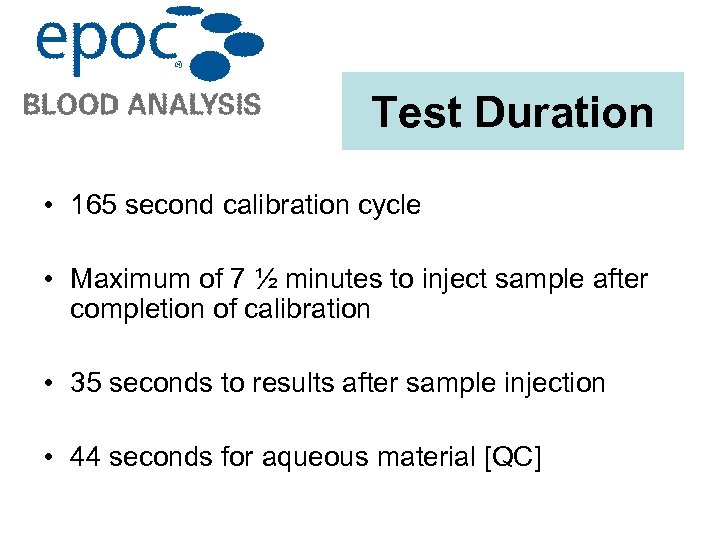 epoc®
BLOOD ANALYSIS

Test Duration

• 165 second calibration cycle

• Maximum of 7 ½ minutes to inject sample after completion of calibration

• 35 seconds to results after sample injection

• 44 seconds for aqueous material [QC]